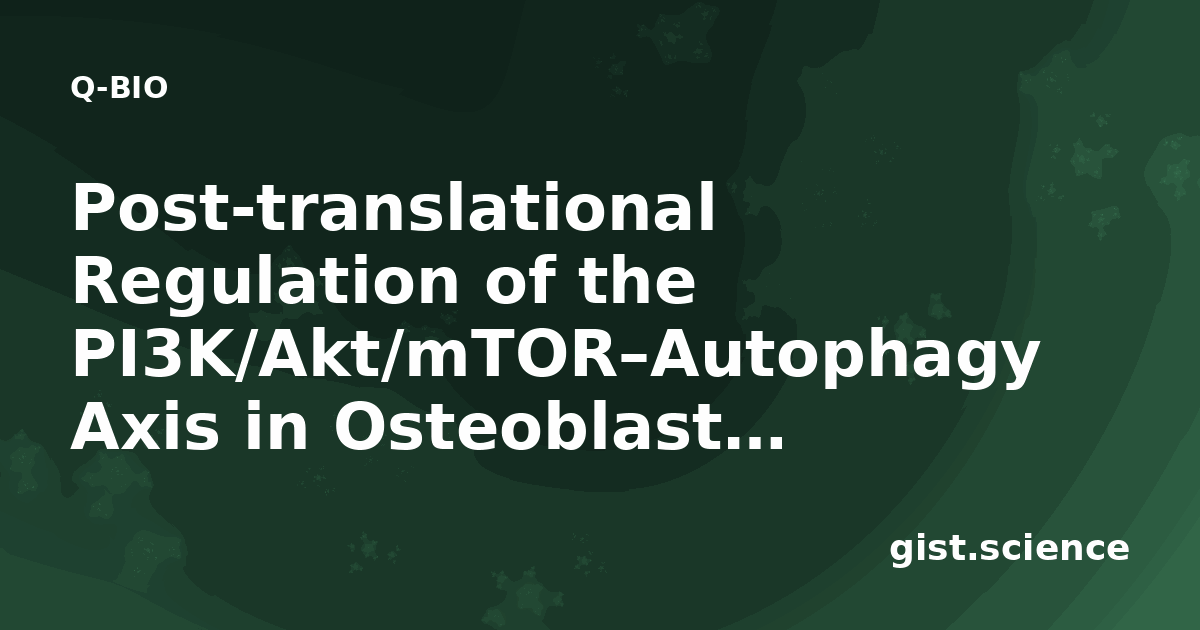 Q-BIO

Post-translational Regulation of the PI3K/Akt/mTOR–Autophagy Axis in Osteoblast...

gist.science